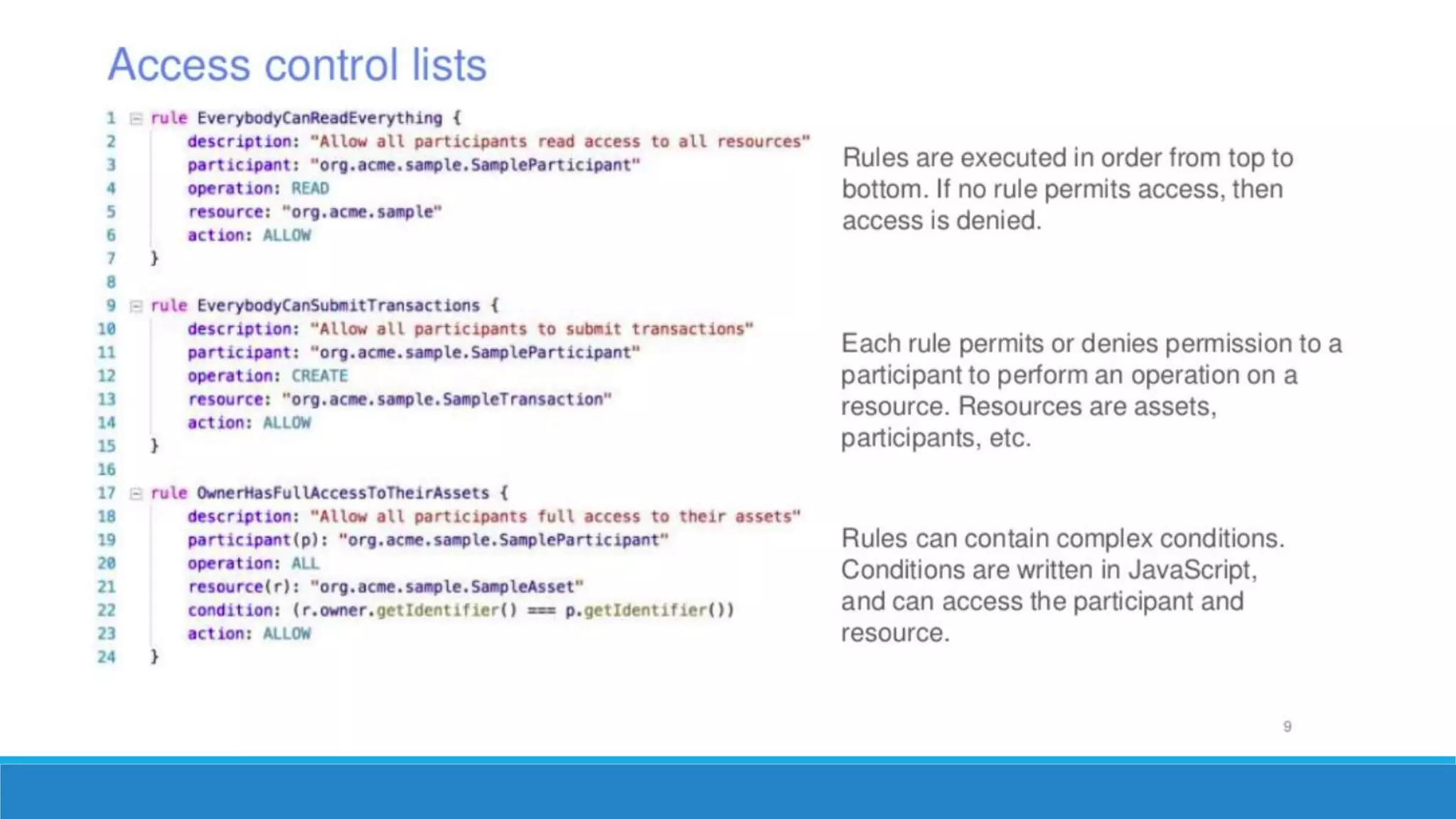 Access control lists

1 rule EverybodyCanReadEverything {
2 description: "Allow all participants read access to all resources"
3 participant: "org.acme.sample.SampleParticipant"
4 operation: READ
5 resource: "org.acme.sample"
6 action: ALLOW
7 }
8
9 rule EverybodyCanSubmitTransactions {
10 description: "Allow all participants to submit transactions"
11 participant: "org.acme.sample.SampleParticipant"
12 operation: CREATE
13 resource: "org.acme.sample.SampleTransaction"
14 action: ALLOW
15 }
16
17 rule OwnerHasFullAccessToTheirAssets {
18 description: "Allow all participants full access to their assets"
19 participant(p): "org.acme.sample.SampleParticipant"
20 operation: ALL
21 resource(r): "org.acme.sample.SampleAsset"
22 condition: (r.owner.getIdentifier() === p.getIdentifier())
23 action: ALLOW
24 }

Rules are executed in order from top to bottom. If no rule permits access, then access is denied.

Each rule permits or denies permission to a participant to perform an operation on a resource. Resources are assets, participants, etc.

Rules can contain complex conditions. Conditions are written in JavaScript, and can access the participant and resource.

9